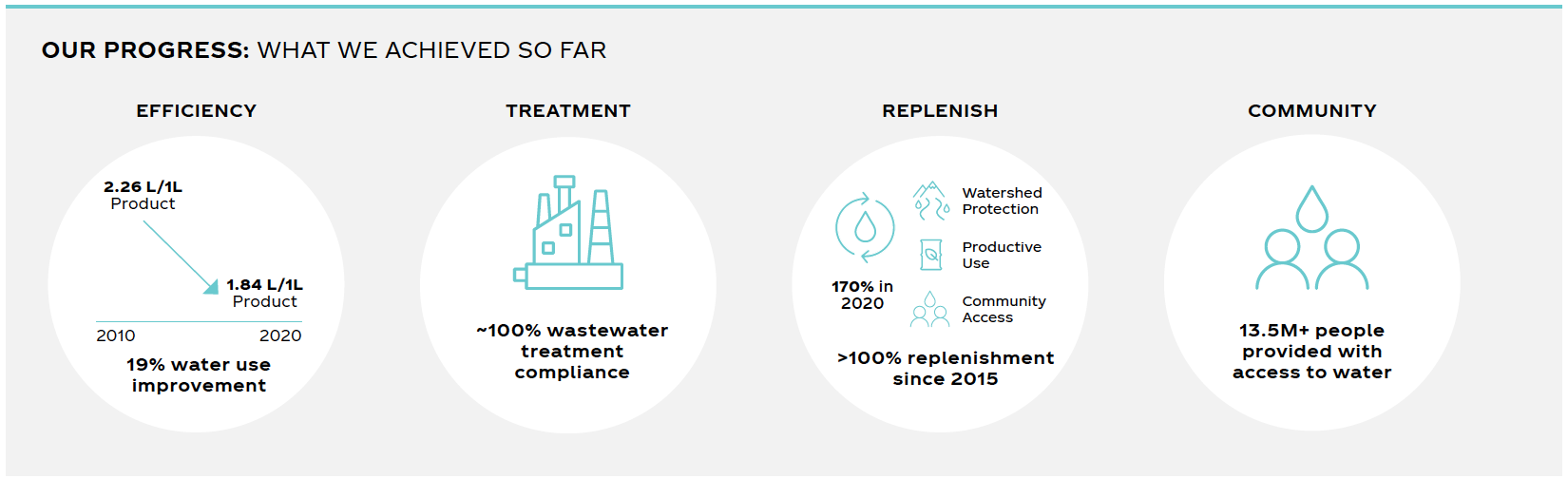 OUR PROGRESS: WHAT WE ACHIEVED SO FAR

EFFICIENCY

2.26 L/1L Product

1.84 L/1L Product

2010 2020

19% water use improvement

TREATMENT

~100% wastewater treatment compliance

REPLENISH

170% in 2020

Watershed Protection

Productive Use

Community Access

>100% replenishment since 2015

COMMUNITY

13.5M+ people provided with access to water